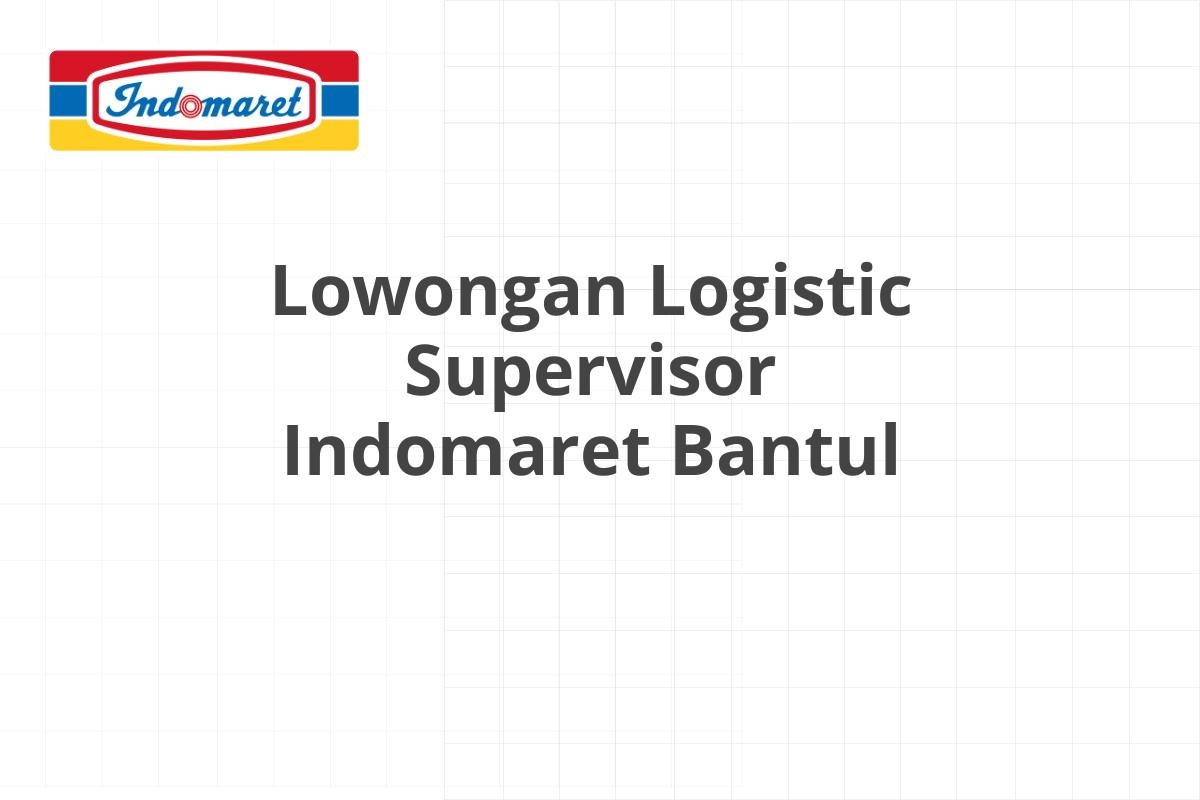 Indomaret

Lowongan Logistic Supervisor Indomaret Bantul